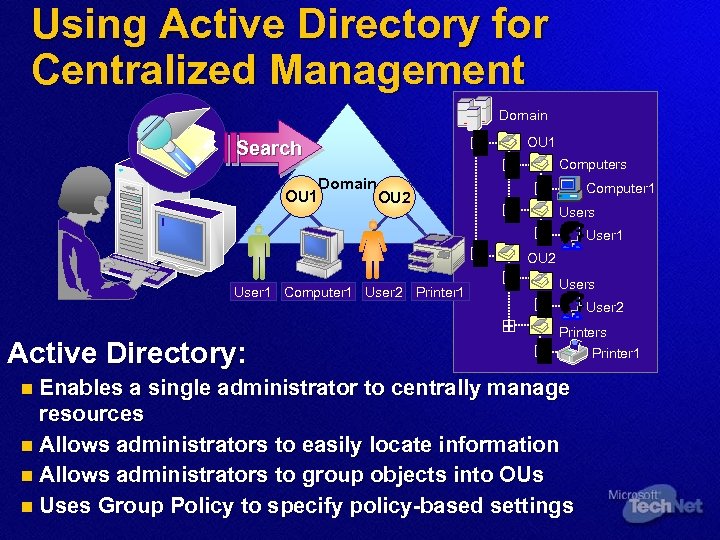 Using Active Directory for Centralized Management

Search

Domain

OU1

OU2

User1

Computer1

User2

Printer1

Domain

OU1

Computers

Computer1

Users

User1

OU2

Users

User2

Printers

Printer1

Active Directory:

Enables a single administrator to centrally manage resources

Allows administrators to easily locate information

Allows administrators to group objects into OUs

Uses Group Policy to specify policy-based settings

Microsoft TechNet